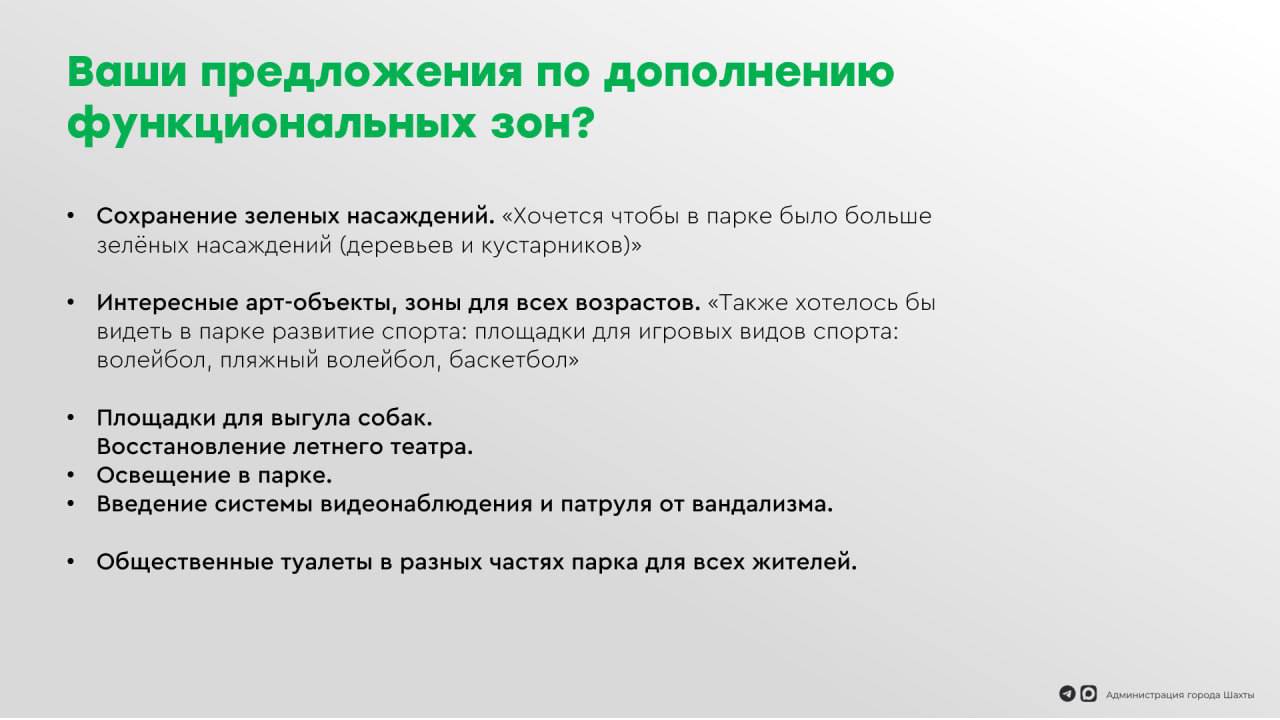 Ваши предложения по дополнению функциональных зон?

• Сохранение зеленых насаждений. «Хочется чтобы в парке было больше зелёных насаждений (деревьев и кустарников)»

• Интересные арт-объекты, зоны для всех возрастов. «Также хотелось бы видеть в парке развитие спорта: площадки для игровых видов спорта: волейбол, пляжный волейбол, баскетбол»

• Площадки для выгула собак.
Восстановление летнего театра.
• Освещение в парке.
• Введение системы видеонаблюдения и патруля от вандализма.

• Общественные туалеты в разных частях парка для всех жителей.

Администрация города Шахты